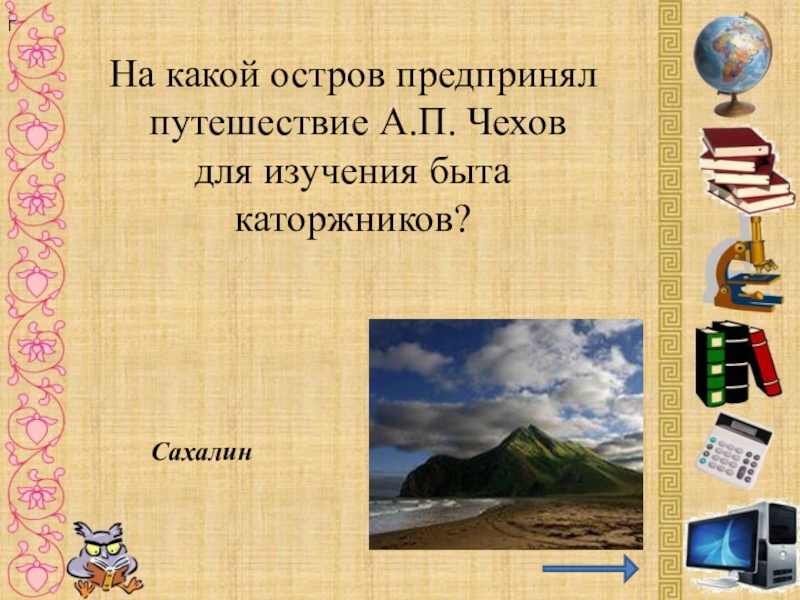 На какой остров предпринял путешествие А.П. Чехов для изучения быта каторжников?

Сахалин